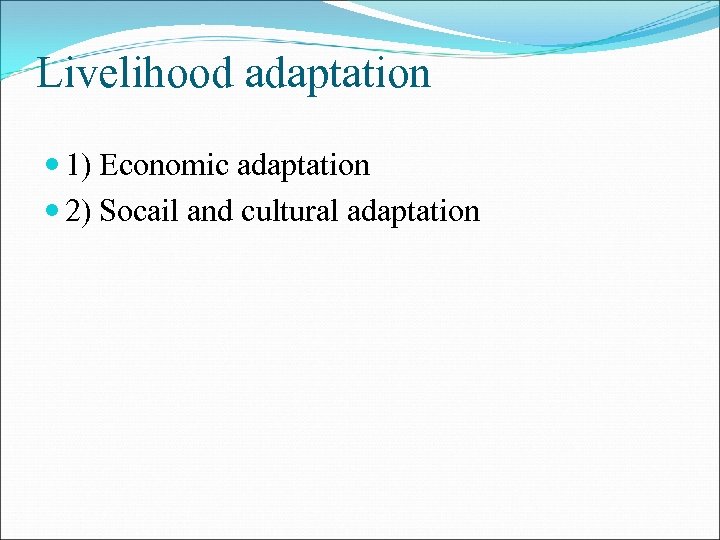 Livelihood adaptation

1) Economic adaptation
2) Socail and cultural adaptation